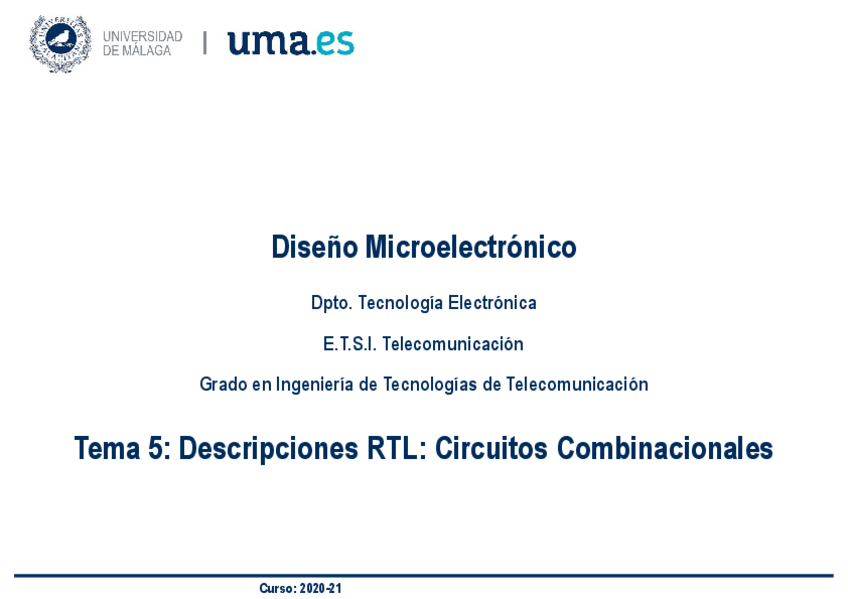 UNIVERSIDAD DE MÁLAGA | uma.es

Diseño Microelectrónico

Dpto. Tecnología Electrónica

E.T.S.I. Telecomunicación

Grado en Ingeniería de Tecnologías de Telecomunicación

Tema 5: Descripciones RTL: Circuitos Combinacionales

Curso: 2020-21